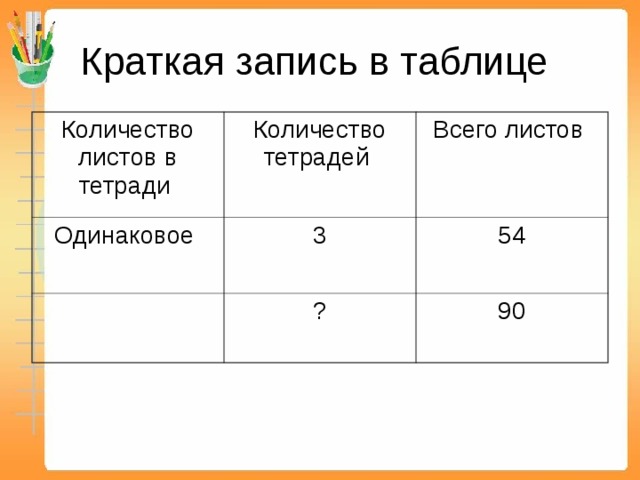 Краткая запись в таблице

| Количество листов в тетради | Количество тетрадей | Всего листов |
|---|---|---|
| Одинаковое | 3 | 54 |
| | ? | 90 |